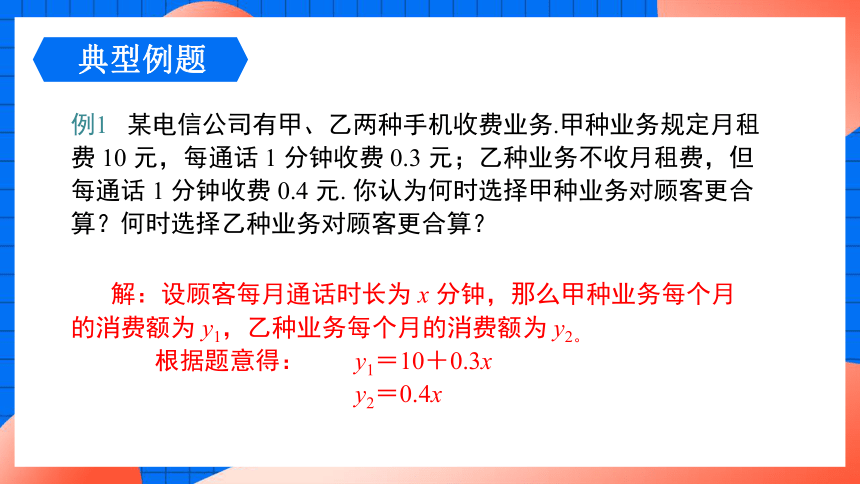 典型例题

例1 某电信公司有甲、乙两种手机收费业务.甲种业务规定月租费 10 元，每通话 1 分钟收费 0.3 元；乙种业务不收月租费，但每通话 1 分钟收费 0.4 元. 你认为何时选择甲种业务对顾客更合算？何时选择乙种业务对顾客更合算？

解：设顾客每月通话时长为 $x$ 分钟，那么甲种业务每个月的消费额为 $y_1$，乙种业务每个月的消费额为 $y_2$。

根据题意得： $y_1=10+0.3x$

$y_2=0.4x$